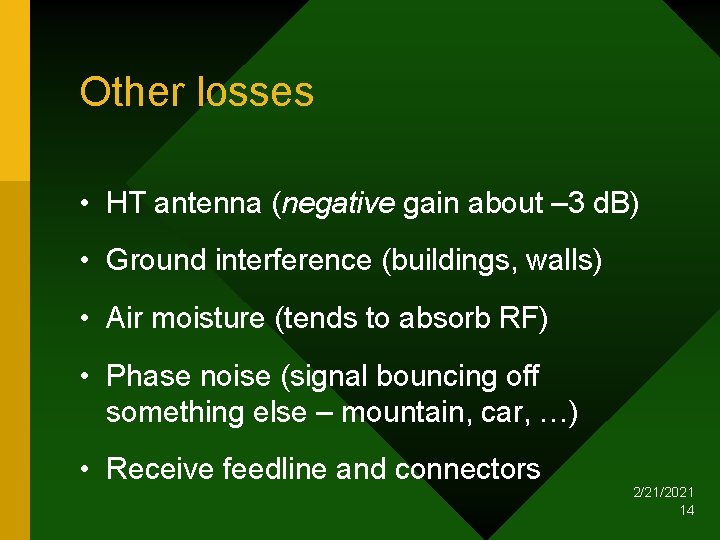 Other losses

• HT antenna (negative gain about –3 dB)

• Ground interference (buildings, walls)

• Air moisture (tends to absorb RF)

• Phase noise (signal bouncing off something else – mountain, car, …)

• Receive feedline and connectors

2/21/2021
14